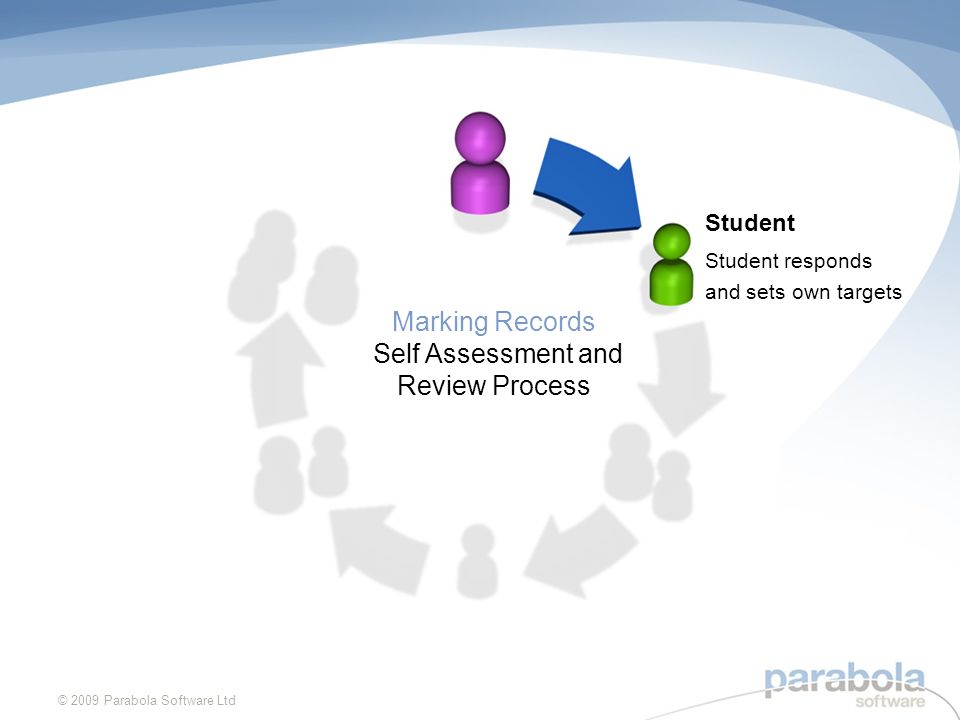 Student

Student responds and sets own targets

Marking Records
Self Assessment and Review Process

© 2009 Parabola Software Ltd

parabola
software